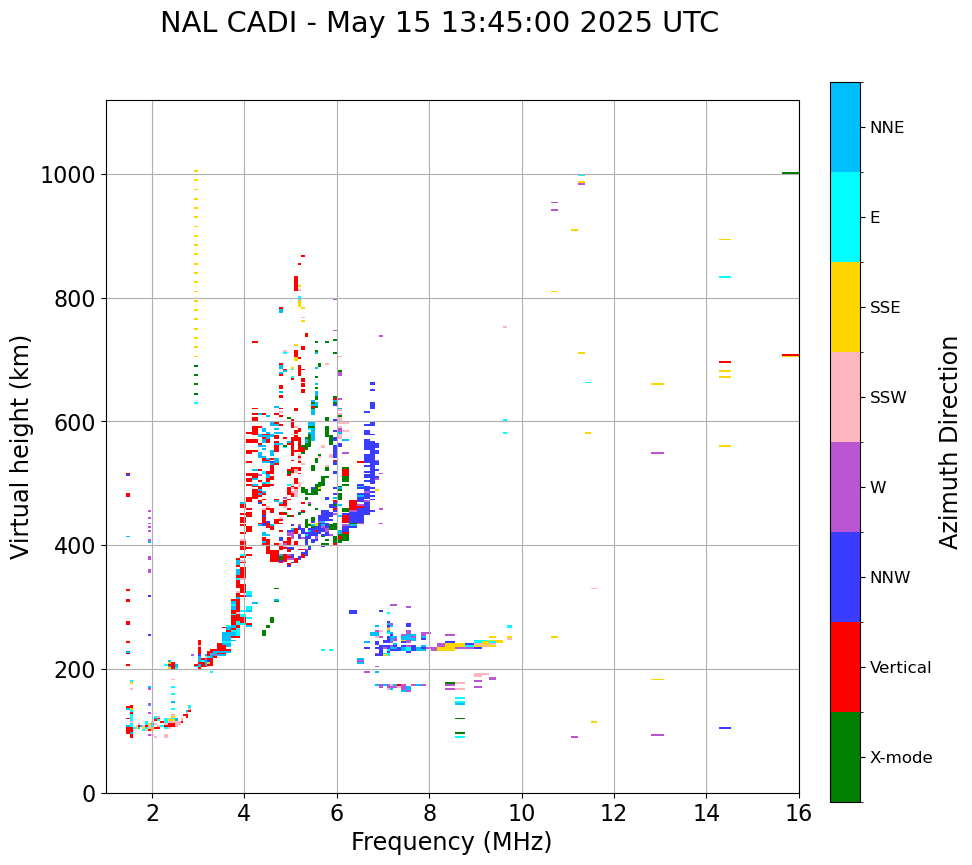 NAL CADI - May 15 13:45:00 2025 UTC

Virtual height (km)

1000
800
600
400
200
0

2
4
6
8
10
12
14
16

Frequency (MHz)

NNE
E
SSE
SSW
W
NNW
Vertical
X-mode

Azimuth Direction